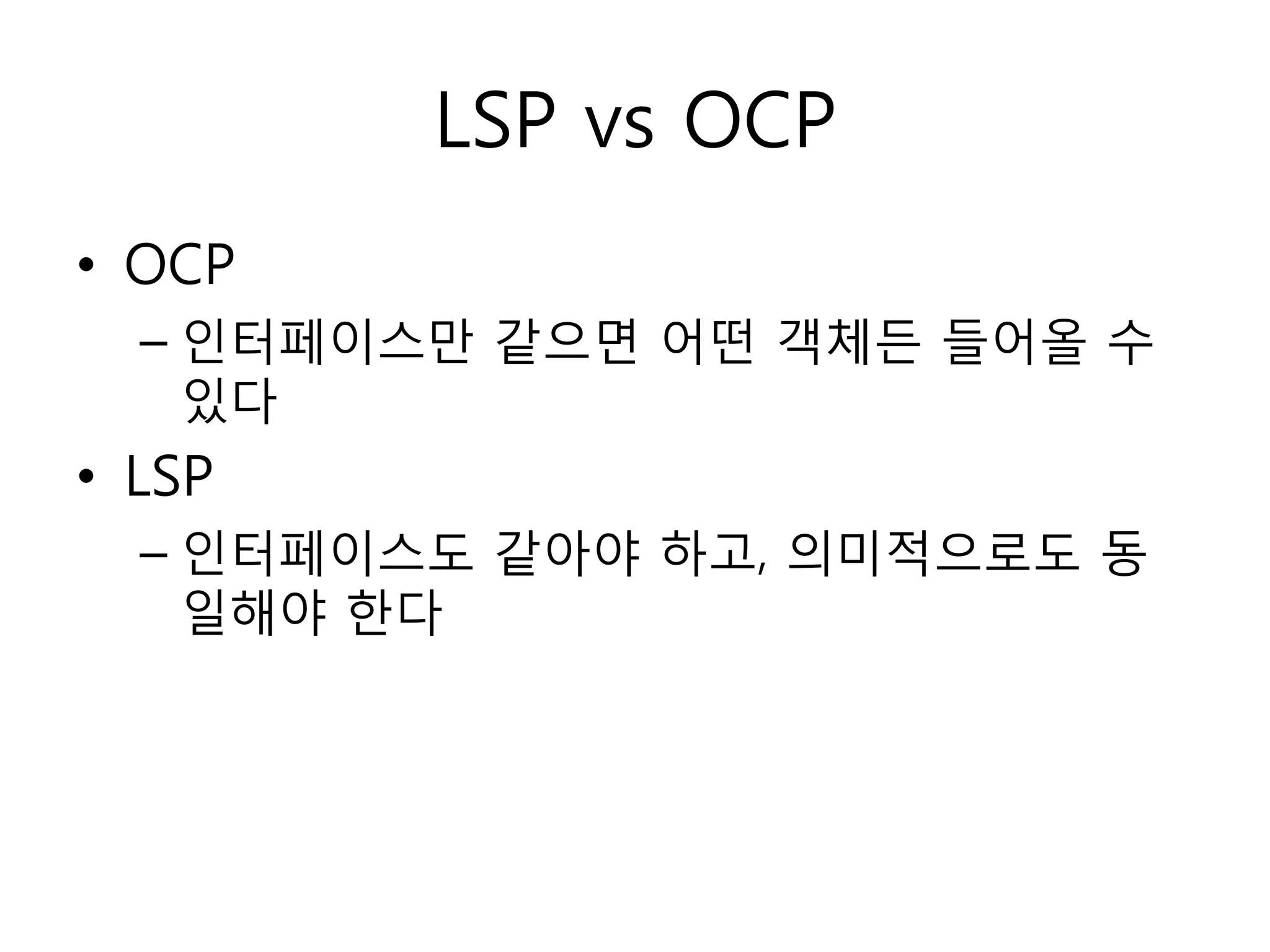 LSP vs OCP

• OCP

– 인터페이스만 같으면 어떤 객체든 들어올 수 있다

• LSP

– 인터페이스도 같아야 하고, 의미적으로도 동일해야 한다